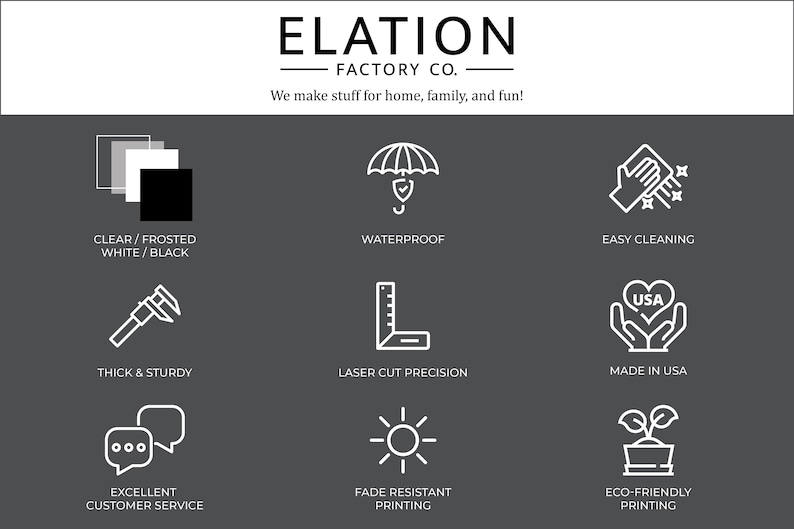 ELATION
FACTORY CO.

We make stuff for home, family, and fun!

CLEAR / FROSTED
WHITE / BLACK

WATERPROOF

EASY CLEANING

THICK & STURDY

LASER CUT PRECISION

USA

MADE IN USA

EXCELLENT
CUSTOMER SERVICE

FADE RESISTANT
PRINTING

ECO-FRIENDLY
PRINTING